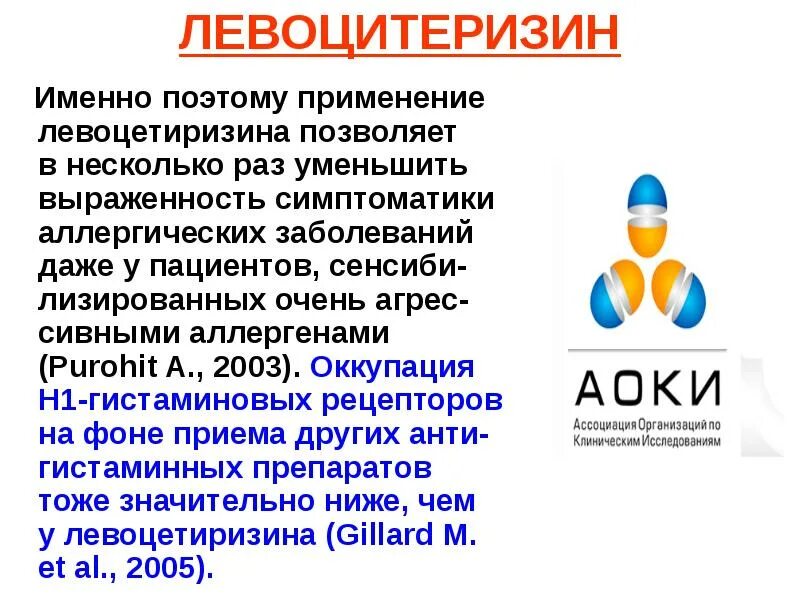 ЛЕВОЦИТЕРИЗИН

Именно поэтому применение левоцетиризина позволяет в несколько раз уменьшить выраженность симптоматики аллергических заболеваний даже у пациентов, сенсибилизированных очень агрессивными аллергенами (Purohit A., 2003). Оккупация Н1-гистаминовых рецепторов на фоне приема других антигистаминных препаратов тоже значительно ниже, чем у левоцетиризина (Gillard M. et al., 2005).

АОКИ
Ассоциация Организаций по Клиническим Исследованиям